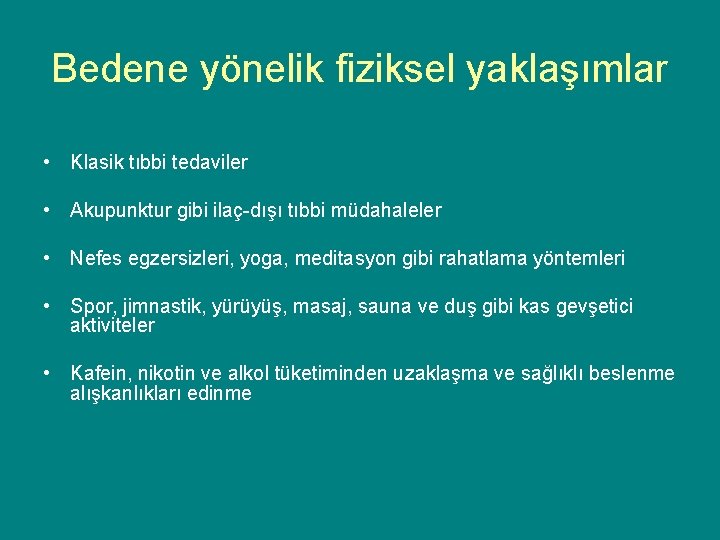 Bedene yönelik fiziksel yaklaşımlar

• Klasik tıbbi tedaviler

• Akupunktur gibi ilaç-dışı tıbbi müdahaleler

• Nefes egzersizleri, yoga, meditasyon gibi rahatlama yöntemleri

• Spor, jimnastik, yürüyüş, masaj, sauna ve duş gibi kas gevşetici aktiviteler

• Kafein, nikotin ve alkol tüketiminden uzaklaşma ve sağlıklı beslenme alışkanlıkları edinme